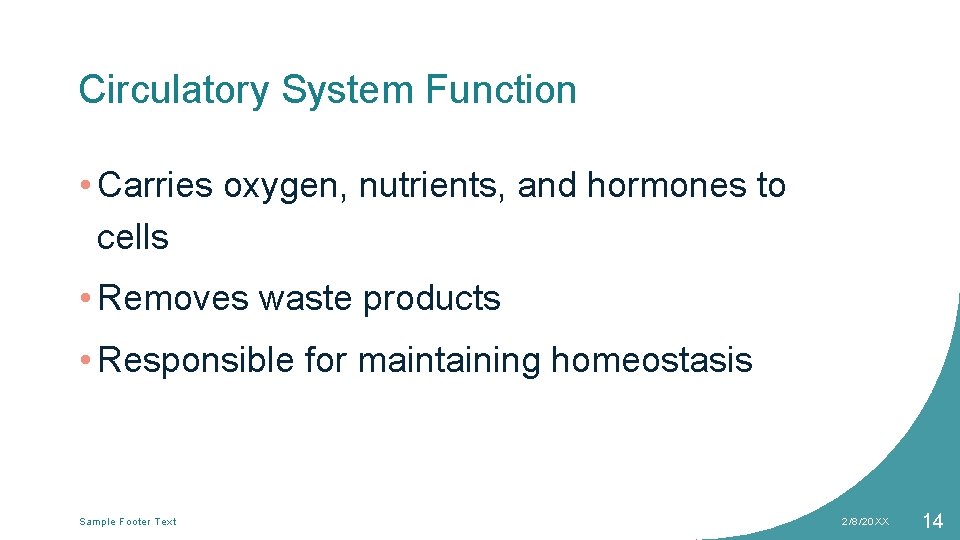 Circulatory System Function

• Carries oxygen, nutrients, and hormones to cells

• Removes waste products

• Responsible for maintaining homeostasis

Sample Footer Text

2/8/20XX

14